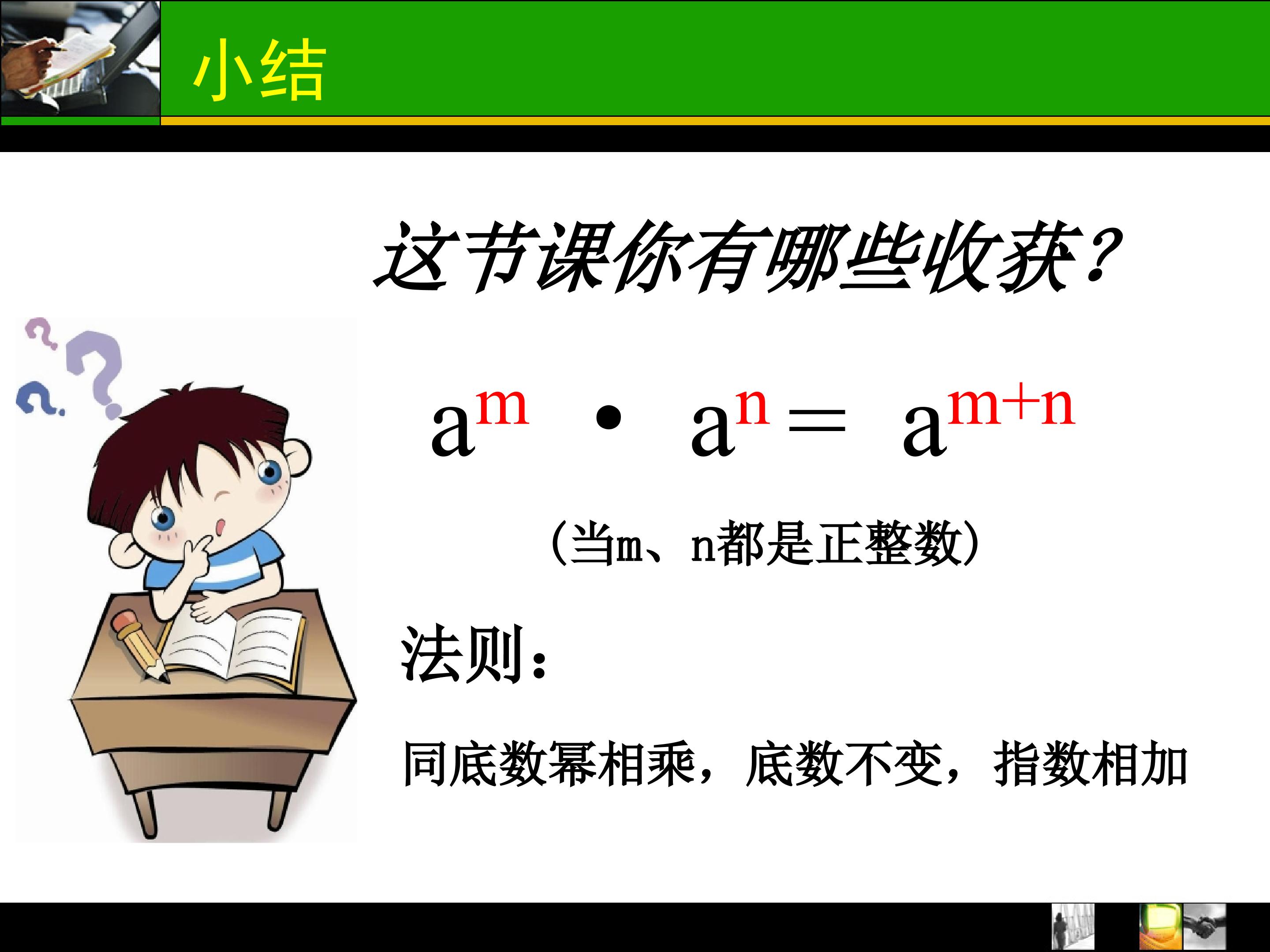 小结

这节课你有哪些收获？

$a^m \cdot a^n = a^{m+n}$

(当m、n都是正整数)

法则：

同底数幂相乘，底数不变，指数相加